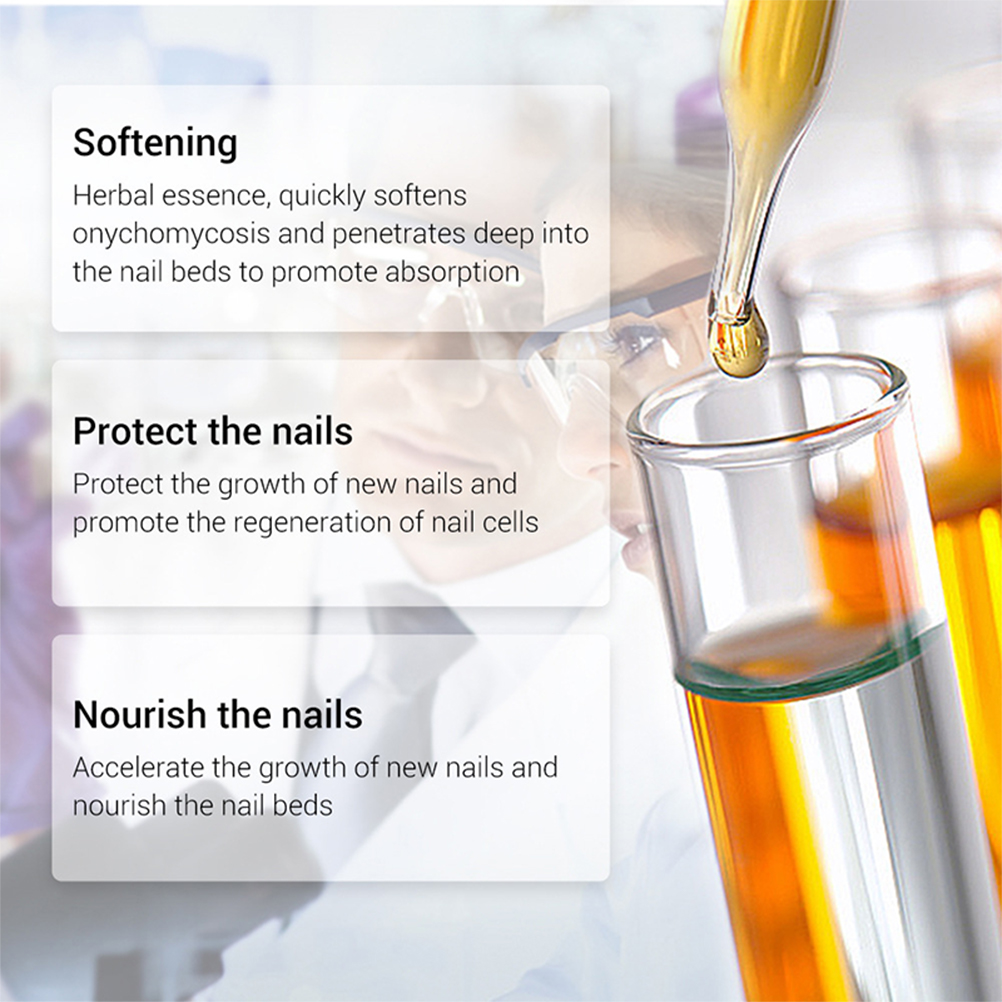 Softening
Herbal essence, quickly softens onychomycosis and penetrates deep into the nail beds to promote absorption

Protect the nails
Protect the growth of new nails and promote the regeneration of nail cells

Nourish the nails
Accelerate the growth of new nails and nourish the nail beds